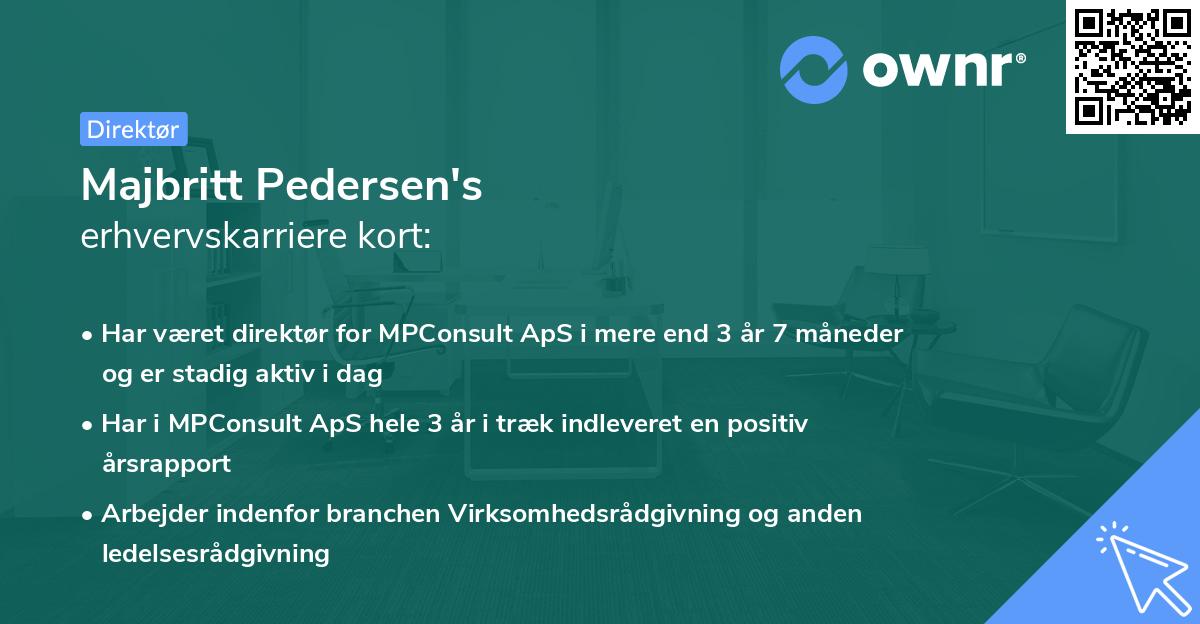 ownr®

Direktør

Majbritt Pedersen's
erhvervskarriere kort:

• Har været direktør for MPConsult ApS i mere end 3 år 7 måneder og er stadig aktiv i dag
• Har i MPConsult ApS hele 3 år i træk indleveret en positiv årsrapport
• Arbejder indenfor branchen Virksomhedsrådgivning og anden ledelsesrådgivning